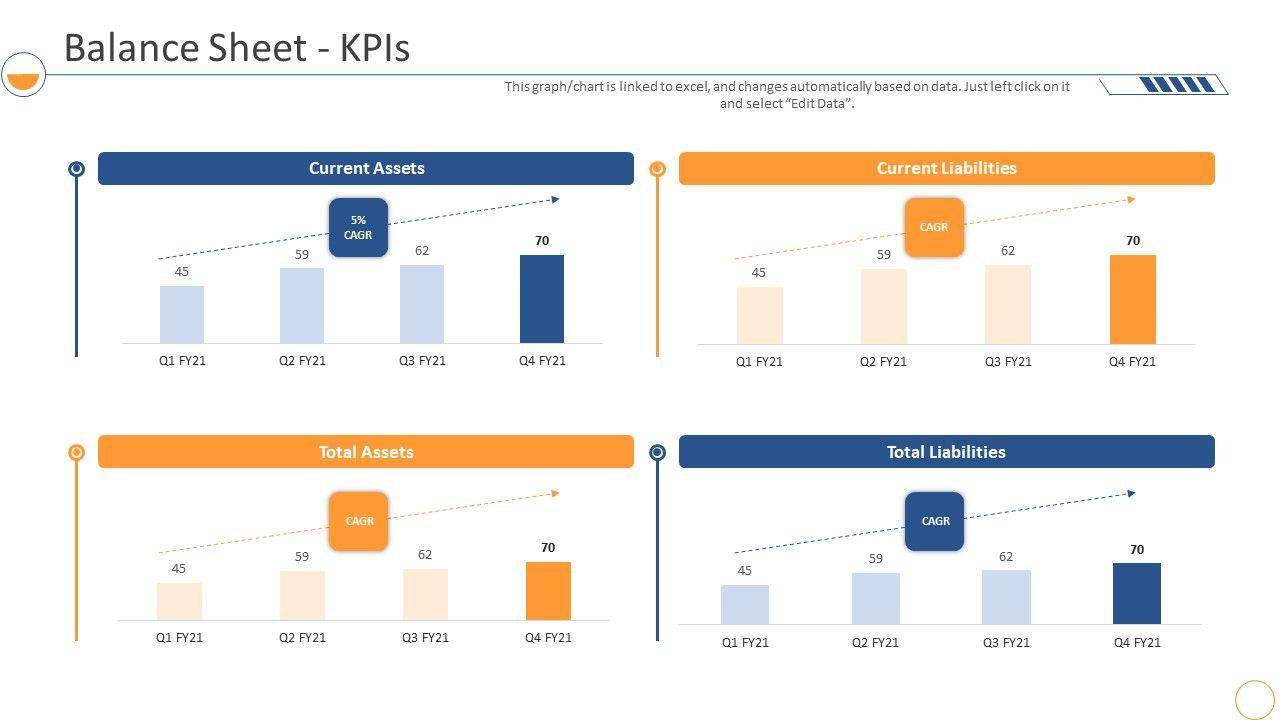 Balance Sheet - KPIs

This graph/chart is linked to excel, and changes automatically based on data. Just left click on it and select "Edit Data".

Current Assets

5% CAGR

45 59 62 70

Q1 FY21 Q2 FY21 Q3 FY21 Q4 FY21

Current Liabilities

CAGR

45 59 62 70

Q1 FY21 Q2 FY21 Q3 FY21 Q4 FY21

Total Assets

CAGR

45 59 62 70

Q1 FY21 Q2 FY21 Q3 FY21 Q4 FY21

Total Liabilities

CAGR

45 59 62 70

Q1 FY21 Q2 FY21 Q3 FY21 Q4 FY21